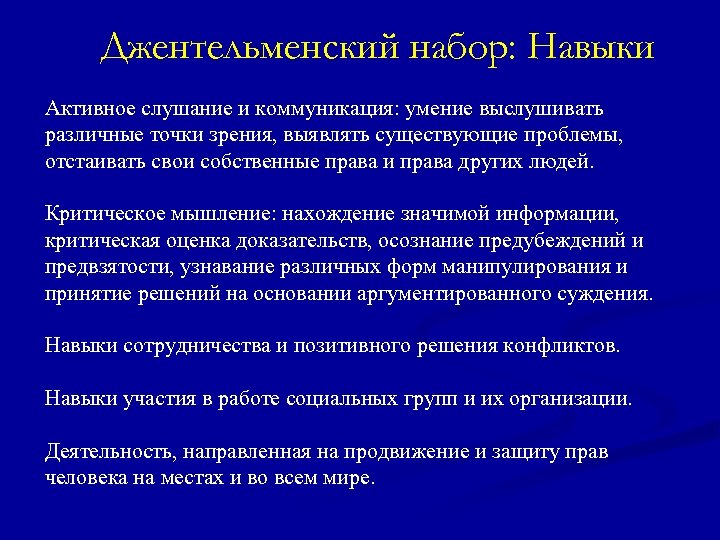 Джентельменский набор: Навыки

Активное слушание и коммуникация: умение выслушивать различные точки зрения, выявлять существующие проблемы, отстаивать свои собственные права и права других людей.

Критическое мышление: нахождение значимой информации, критическая оценка доказательств, осознание предубеждений и предвзятости, узнавание различных форм манипулирования и принятие решений на основании аргументированного суждения.

Навыки сотрудничества и позитивного решения конфликтов.

Навыки участия в работе социальных групп и их организации.

Деятельность, направленная на продвижение и защиту прав человека на местах и во всем мире.